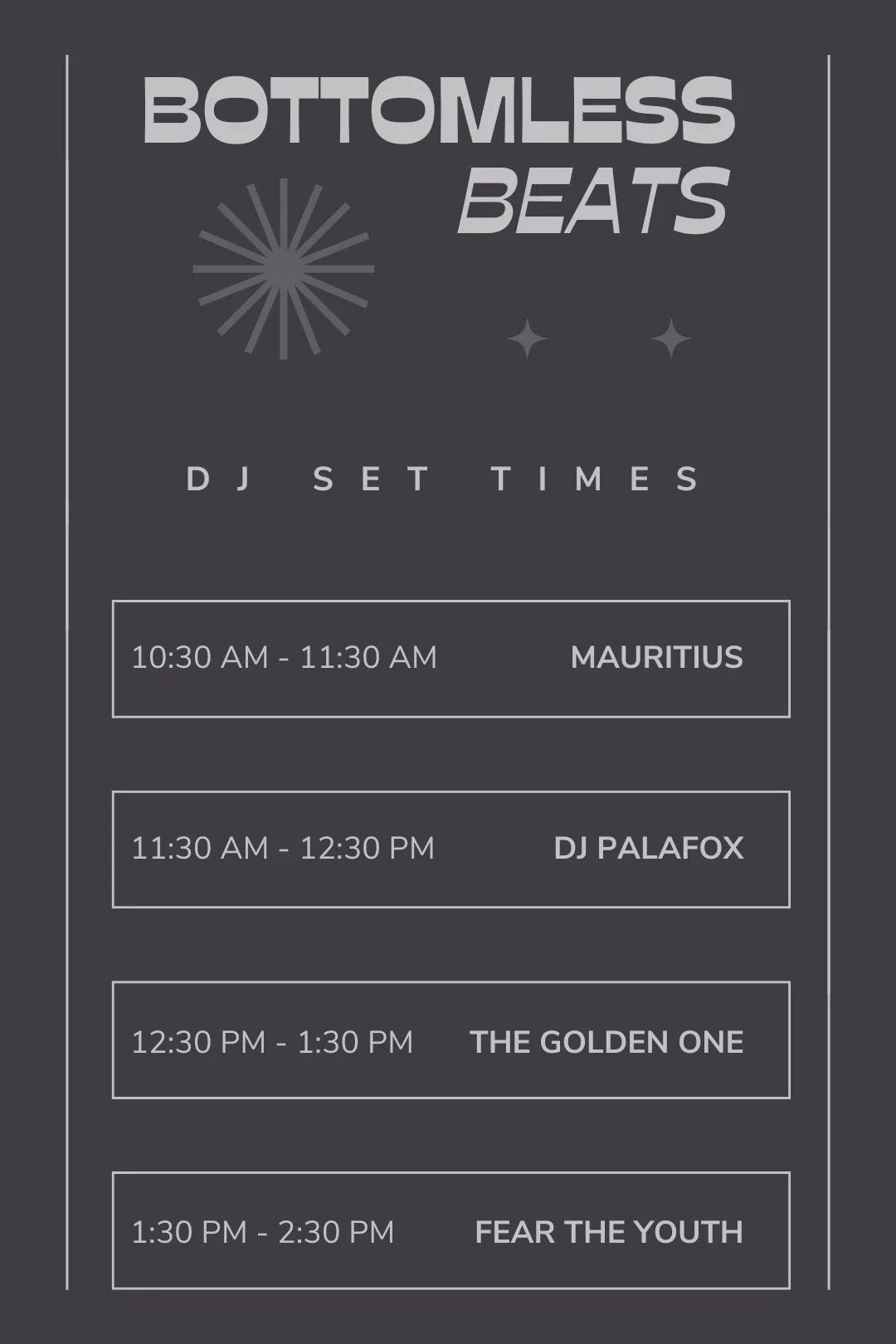 BOTTOMLESS BEATS

DJ SET TIMES

10:30 AM - 11:30 AM MAURITIUS

11:30 AM - 12:30 PM DJ PALAFOX

12:30 PM - 1:30 PM THE GOLDEN ONE

1:30 PM - 2:30 PM FEAR THE YOUTH